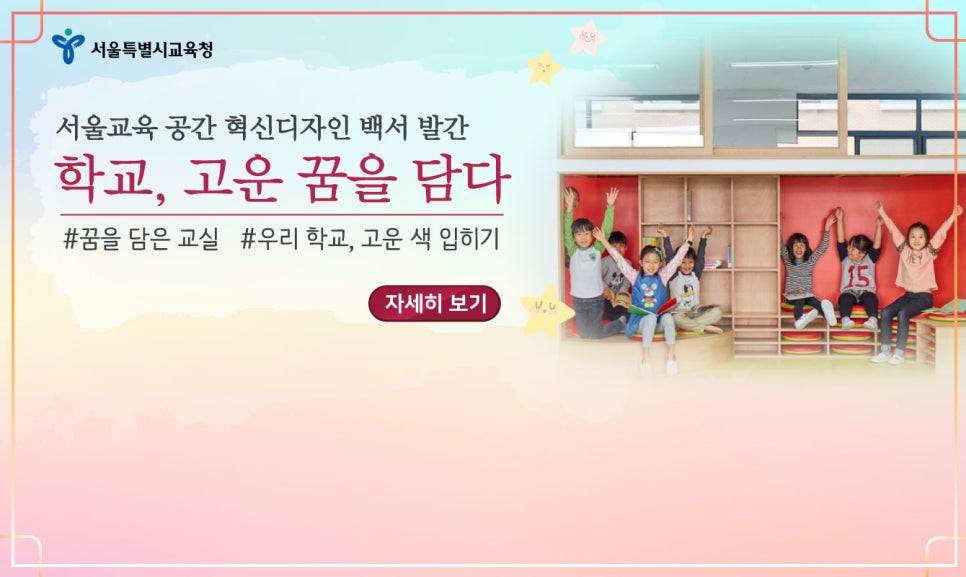 서울특별시교육청

서울교육 공간 혁신디자인 백서 발간

학교, 고운 꿈을 담다

#꿈을 담은 교실 #우리 학교, 고운 색 입히기

자세히 보기

15